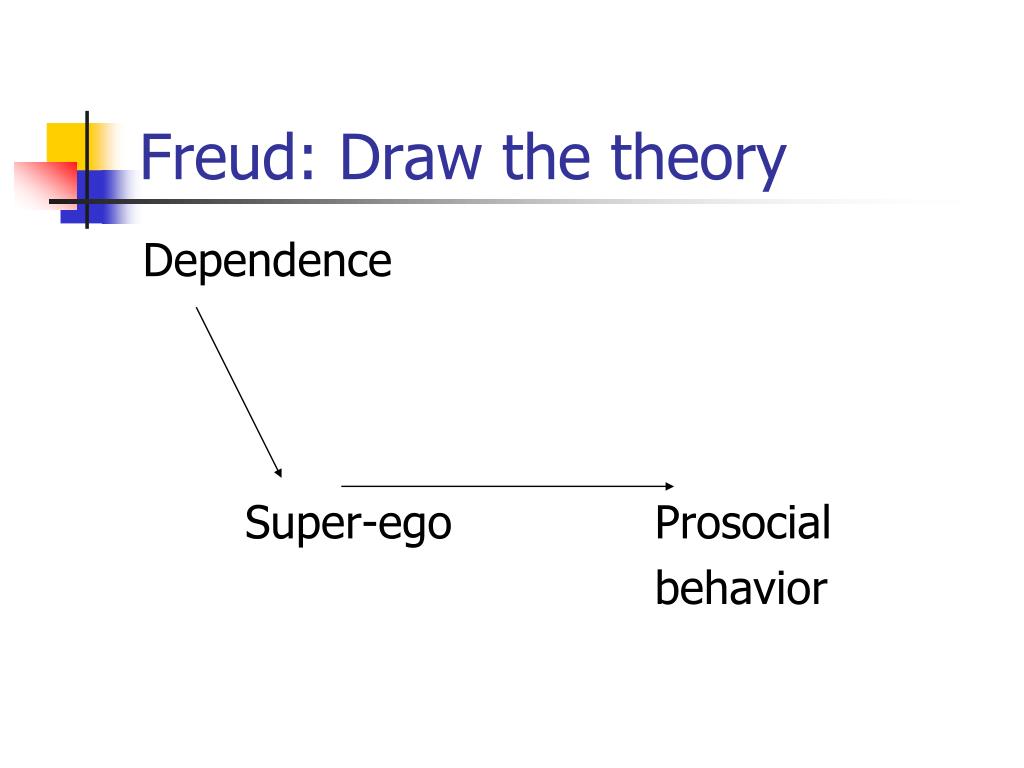 Freud: Draw the theory

Dependence

Super-ego

Prosocial behavior